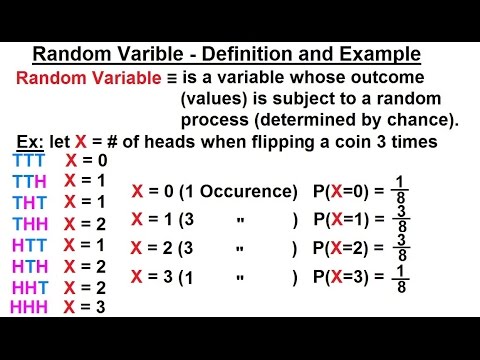 Random Varible - Definition and Example

Random Variable ≡ is a variable whose outcome (values) is subject to a random process (determined by chance).

Ex: let X = # of heads when flipping a coin 3 times

TTT X = 0
TTH X = 1
THT X = 1
THH X = 2
HTT X = 1
HTH X = 2
HHT X = 2
HHH X = 3

X = 0 (1 Occurence) P(X=0) = $\frac{1}{8}$
X = 1 (3 " ) P(X=1) = $\frac{3}{8}$
X = 2 (3 " ) P(X=2) = $\frac{3}{8}$
X = 3 (1 " ) P(X=3) = $\frac{1}{8}$